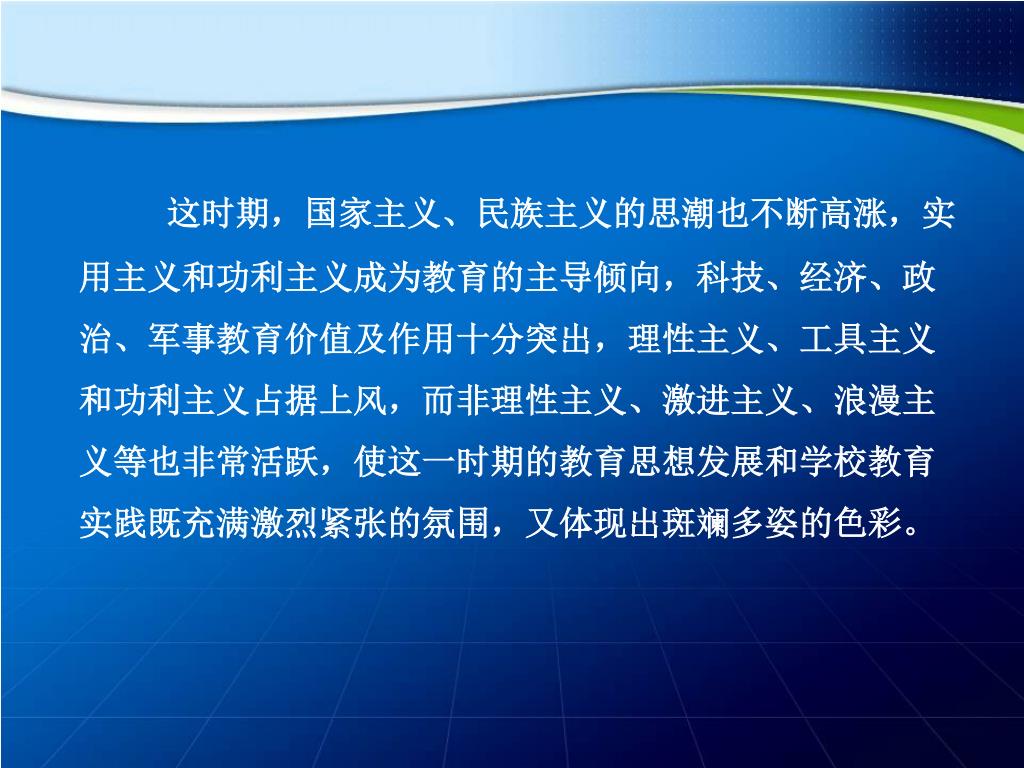 这时期，国家主义、民族主义的思潮也不断高涨，实用主义和功利主义成为教育的主导倾向，科技、经济、政治、军事教育价值及作用十分突出，理性主义、工具主义和功利主义占据上风，而非理性主义、激进主义、浪漫主义等也非常活跃，使这一时期的教育思想发展和学校教育实践既充满激烈紧张的氛围，又体现出斑斓多姿的色彩。